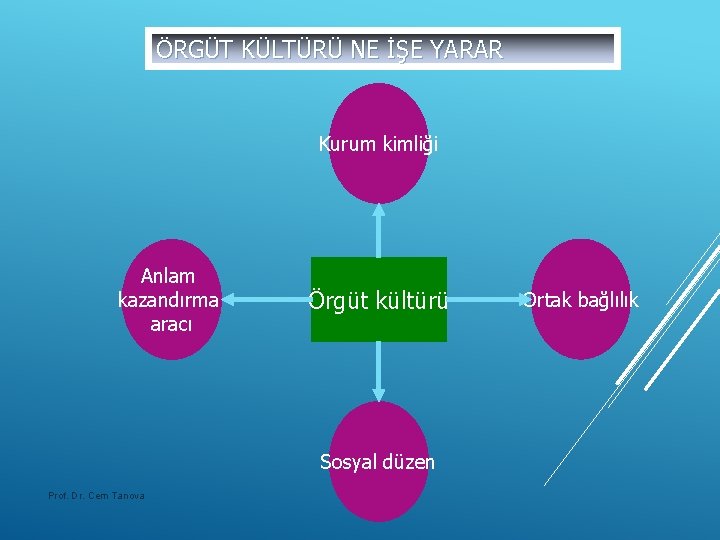 ÖRGÜT KÜLTÜRÜ NE İŞE YARAR

Kurum kimliği

Anlam kazandırma aracı

Örgüt kültürü

Ortak bağlılık

Sosyal düzen

Prof. Dr. Cem Tanova